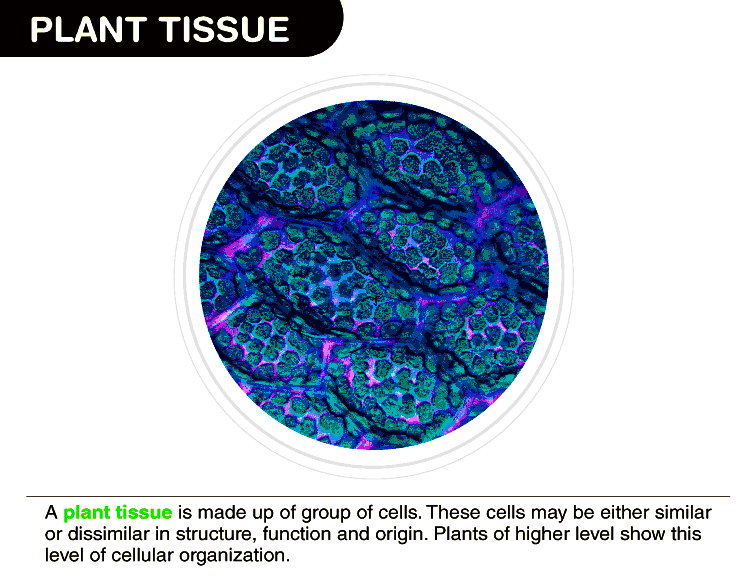 PLANT TISSUE

A plant tissue is made up of group of cells. These cells may be either similar or dissimilar in structure, function and origin. Plants of higher level show this level of cellular organization.